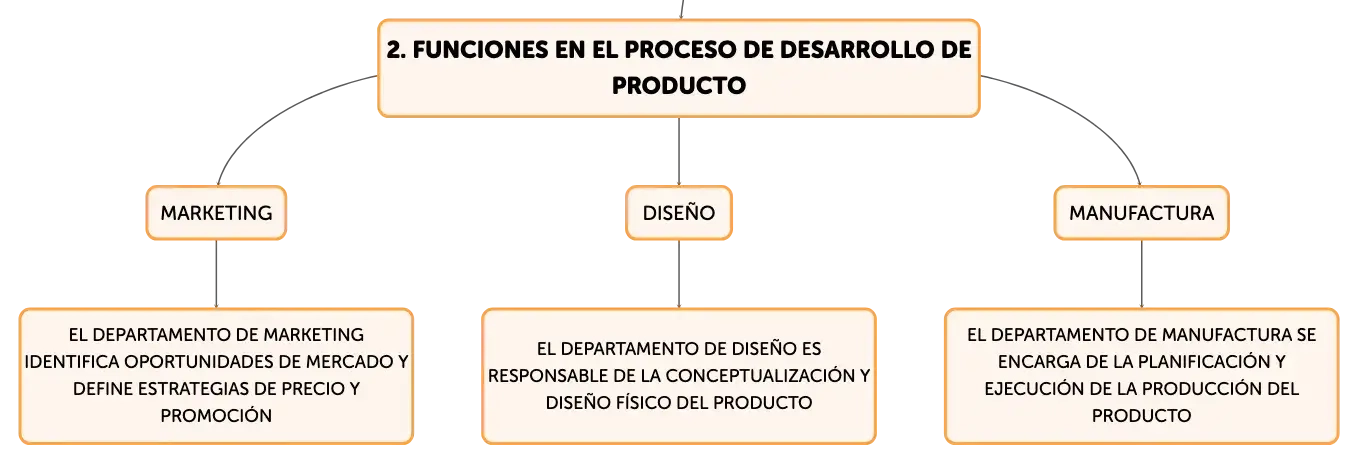 2. FUNCIONES EN EL PROCESO DE DESARROLLO DE PRODUCTO

MARKETING

DISEÑO

MANUFACTURA

EL DEPARTAMENTO DE MARKETING IDENTIFICA OPORTUNIDADES DE MERCADO Y DEFINE ESTRATEGIAS DE PRECIO Y PROMOCIÓN

EL DEPARTAMENTO DE DISEÑO ES RESPONSABLE DE LA CONCEPTUALIZACIÓN Y DISEÑO FÍSICO DEL PRODUCTO

EL DEPARTAMENTO DE MANUFACTURA SE ENCARGA DE LA PLANIFICACIÓN Y EJECUCIÓN DE LA PRODUCCIÓN DEL PRODUCTO